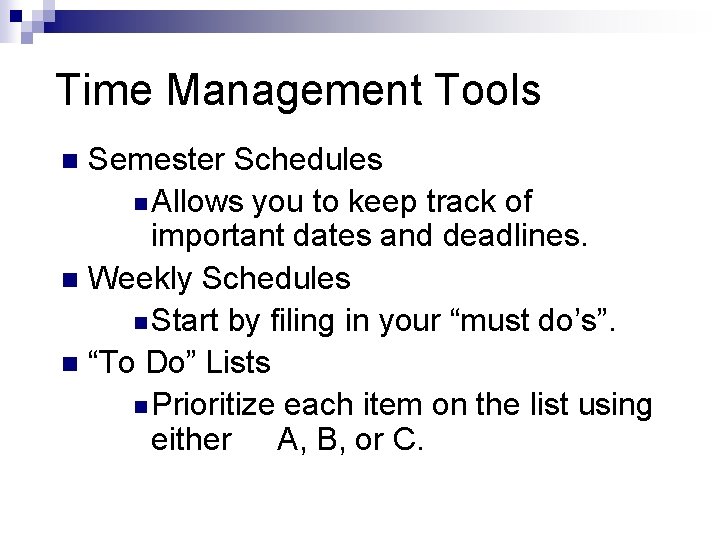 Time Management Tools

Semester Schedules

Allows you to keep track of important dates and deadlines.

Weekly Schedules

Start by filing in your “must do’s”.

“To Do” Lists

Prioritize each item on the list using either A, B, or C.